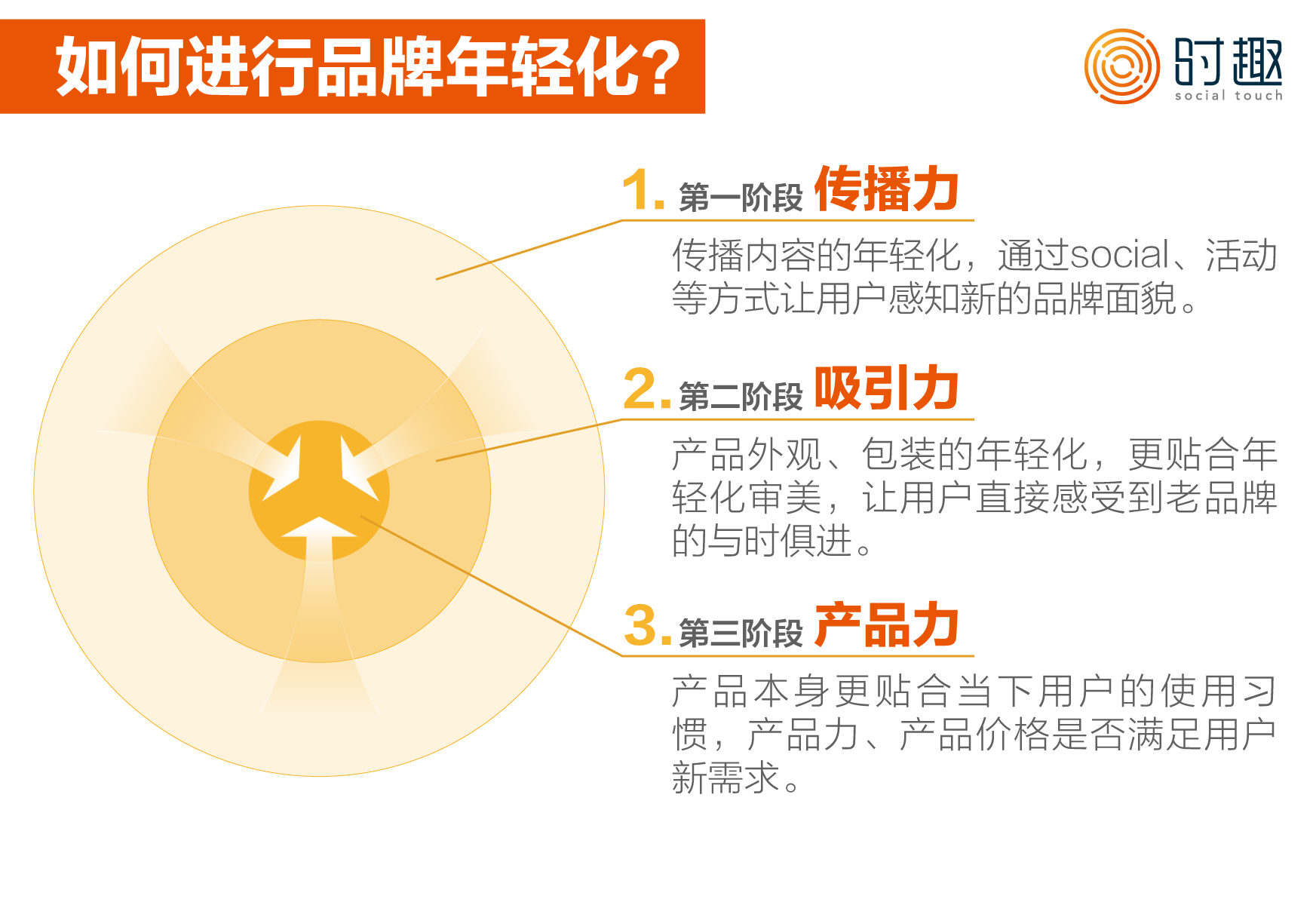 如何进行品牌年轻化?

时趣
social touch

1. 第一阶段 传播力

传播内容的年轻化，通过social、活动等方式让用户感知新的品牌面貌。

2. 第二阶段 吸引力

产品外观、包装的年轻化，更贴合年轻化审美，让用户直接感受到老品牌的与时俱进。

3. 第三阶段 产品力

产品本身更贴合当下用户的使用习惯，产品力、产品价格是否满足用户新需求。